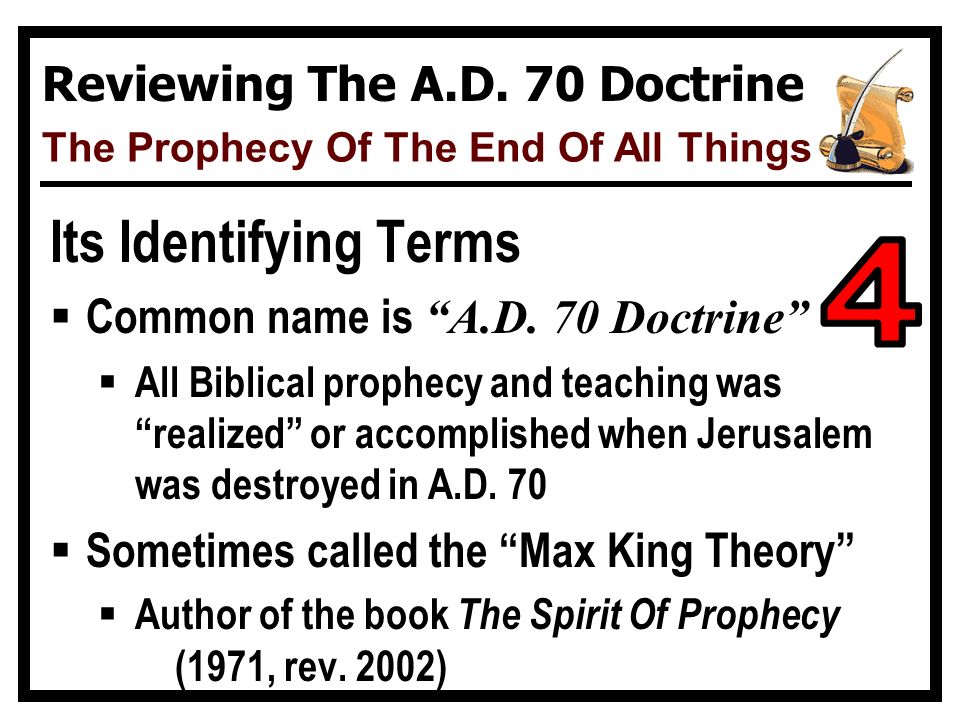 Reviewing The A.D. 70 Doctrine
The Prophecy Of The End Of All Things

Its Identifying Terms

4

▪ Common name is “A.D. 70 Doctrine”
▪ All Biblical prophecy and teaching was “realized” or accomplished when Jerusalem was destroyed in A.D. 70
▪ Sometimes called the “Max King Theory”
▪ Author of the book The Spirit Of Prophecy (1971, rev. 2002)